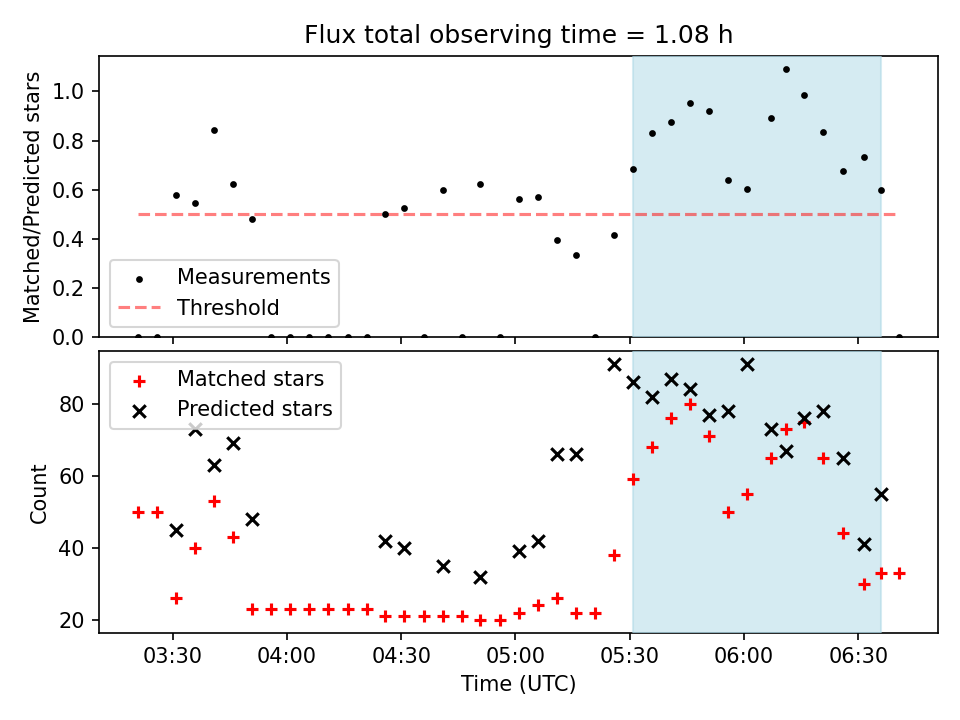 Flux total observing time = 1.08 h

Matched/Predicted stars

1.0
0.8
0.6
0.4
0.2
0.0

Measurements
Threshold

Matched stars
Predicted stars

Count

80
60
40
20

03:30
04:00
04:30
05:00
05:30
06:00
06:30

Time (UTC)